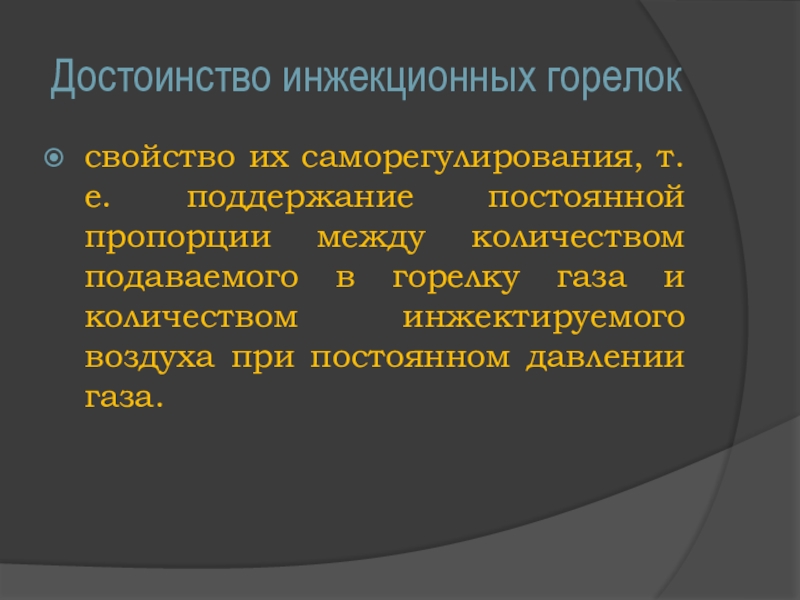 Достоинство инжекционных горелок

свойство их саморегулирования, т. е. поддержание постоянной пропорции между количеством подаваемого в горелку газа и количеством инжектируемого воздуха при постоянном давлении газа.